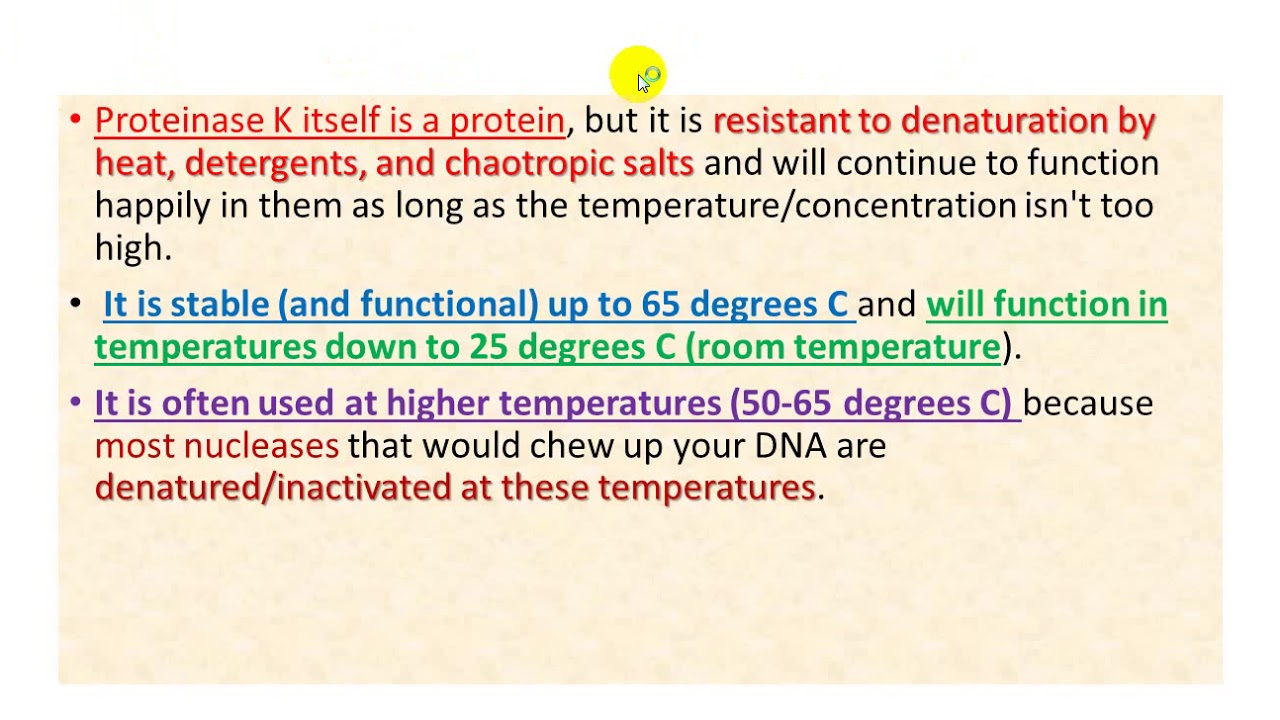 • Proteinase K itself is a protein, but it is resistant to denaturation by heat, detergents, and chaotropic salts and will continue to function happily in them as long as the temperature/concentration isn't too high.

• It is stable (and functional) up to 65 degrees C and will function in temperatures down to 25 degrees C (room temperature).

• It is often used at higher temperatures (50-65 degrees C) because most nucleases that would chew up your DNA are denatured/inactivated at these temperatures.